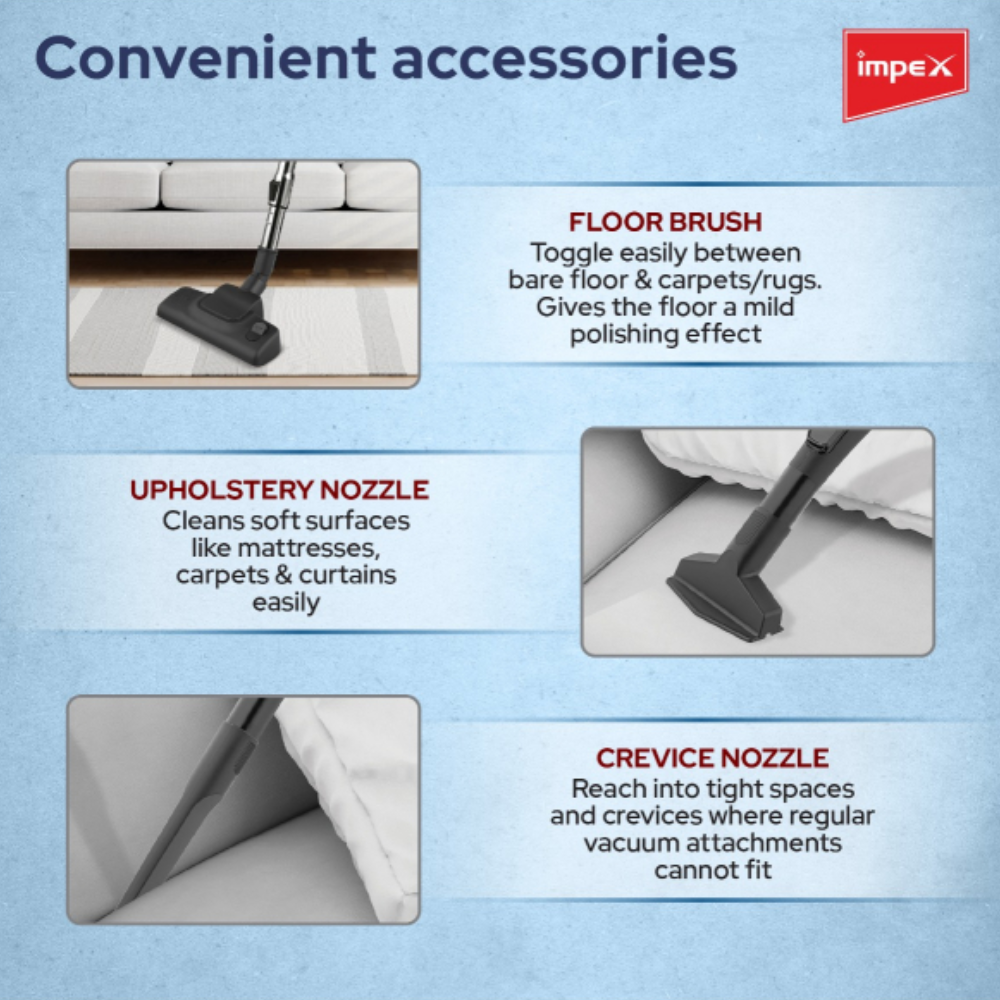 Convenient accessories

impex

FLOOR BRUSH
Toggle easily between bare floor & carpets/rugs. Gives the floor a mild polishing effect

UPHOLSTERY NOZZLE
Cleans soft surfaces like mattresses, carpets & curtains easily

CREVICE NOZZLE
Reach into tight spaces and crevices where regular vacuum attachments cannot fit